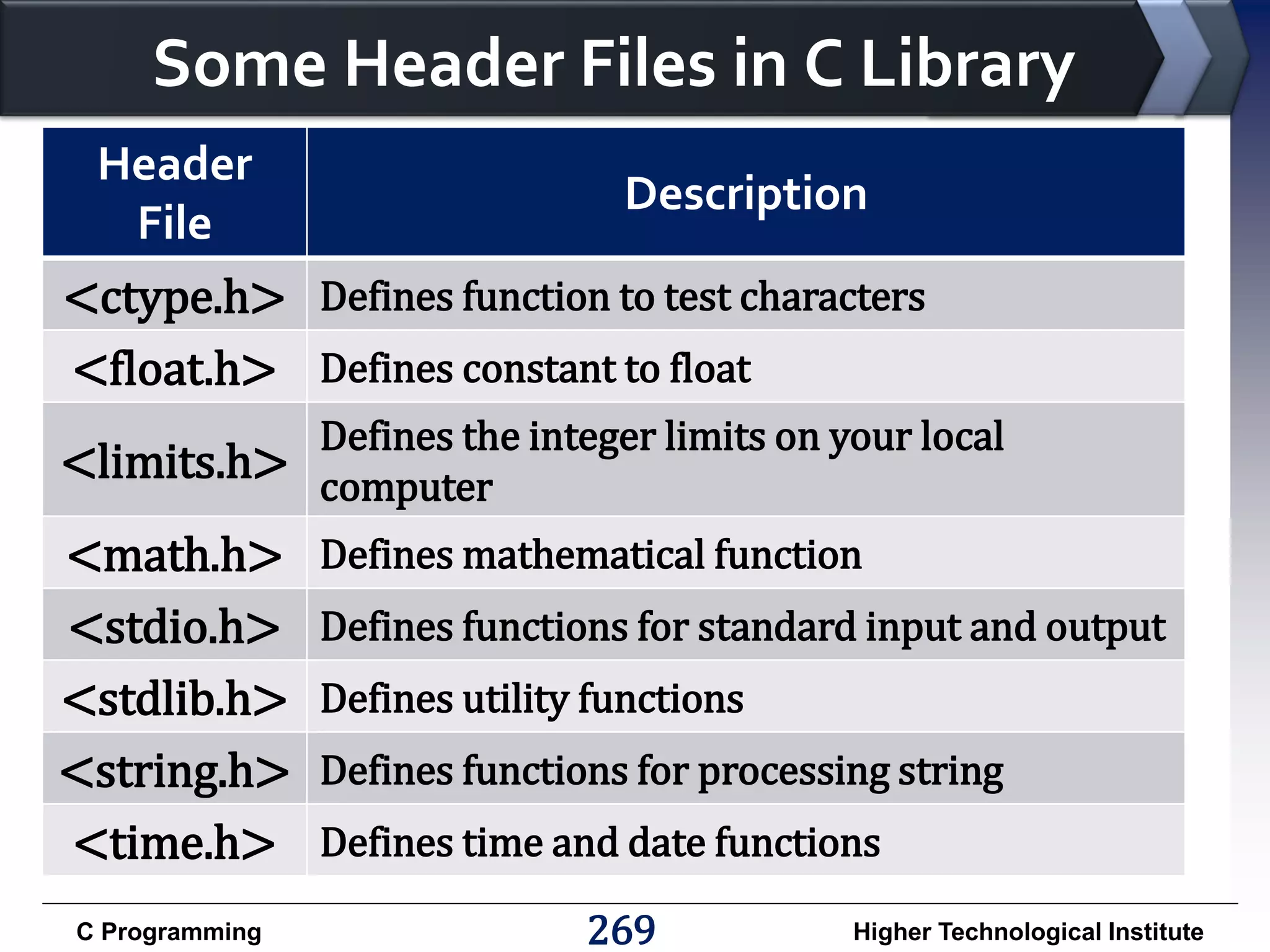 Some Header Files in C Library

| Header File | Description |
|---|---|
| <ctype.h> | Defines function to test characters |
| <float.h> | Defines constant to float |
| <limits.h> | Defines the integer limits on your local computer |
| <math.h> | Defines mathematical function |
| <stdio.h> | Defines functions for standard input and output |
| <stdlib.h> | Defines utility functions |
| <string.h> | Defines functions for processing string |
| <time.h> | Defines time and date functions |

C Programming
269
Higher Technological Institute